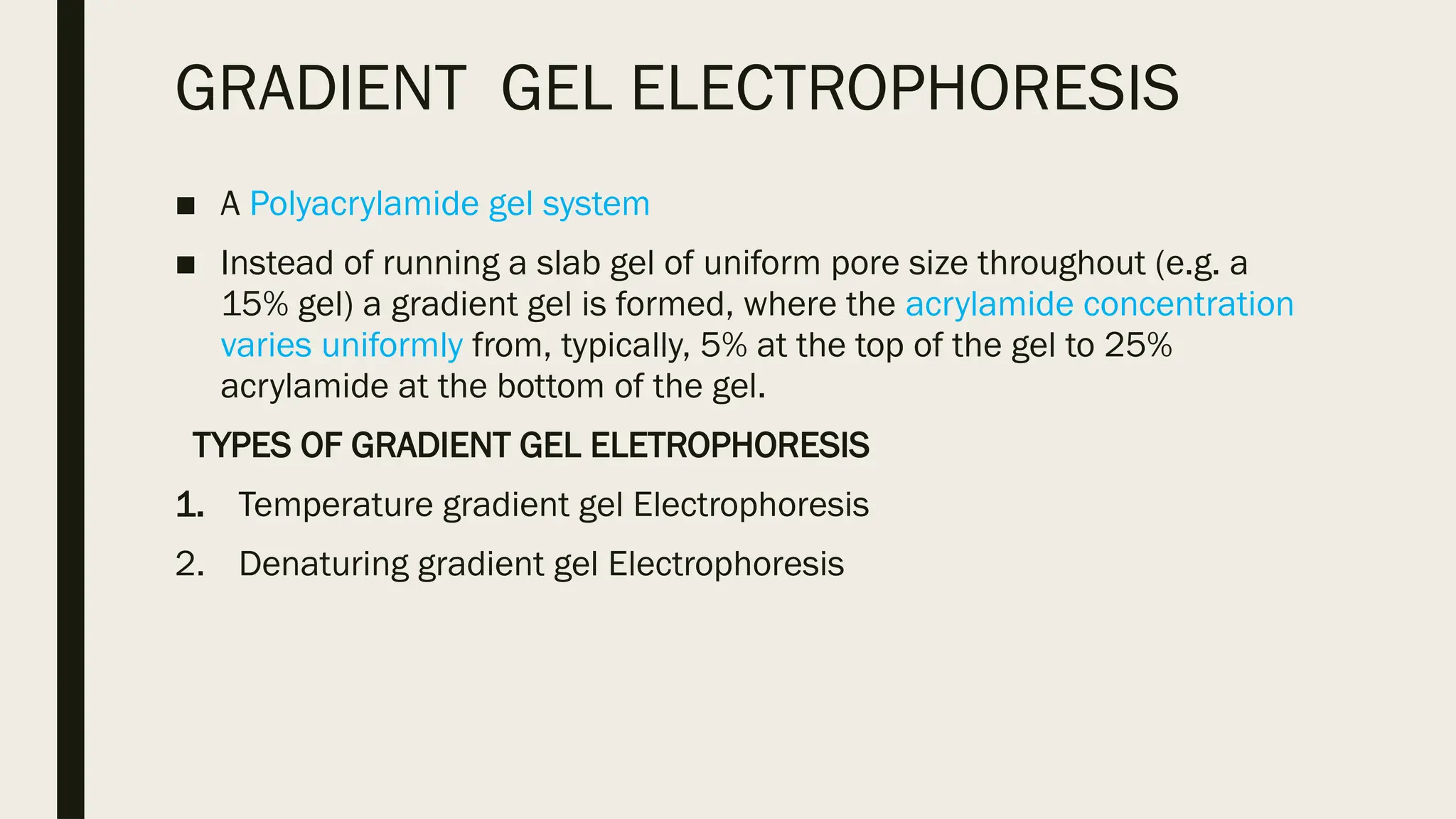 GRADIENT GEL ELECTROPHORESIS

■ A Polyacrylamide gel system

■ Instead of running a slab gel of uniform pore size throughout (e.g. a 15% gel) a gradient gel is formed, where the acrylamide concentration varies uniformly from, typically, 5% at the top of the gel to 25% acrylamide at the bottom of the gel.

TYPES OF GRADIENT GEL ELETROPHORESIS

1. Temperature gradient gel Electrophoresis

2. Denaturing gradient gel Electrophoresis